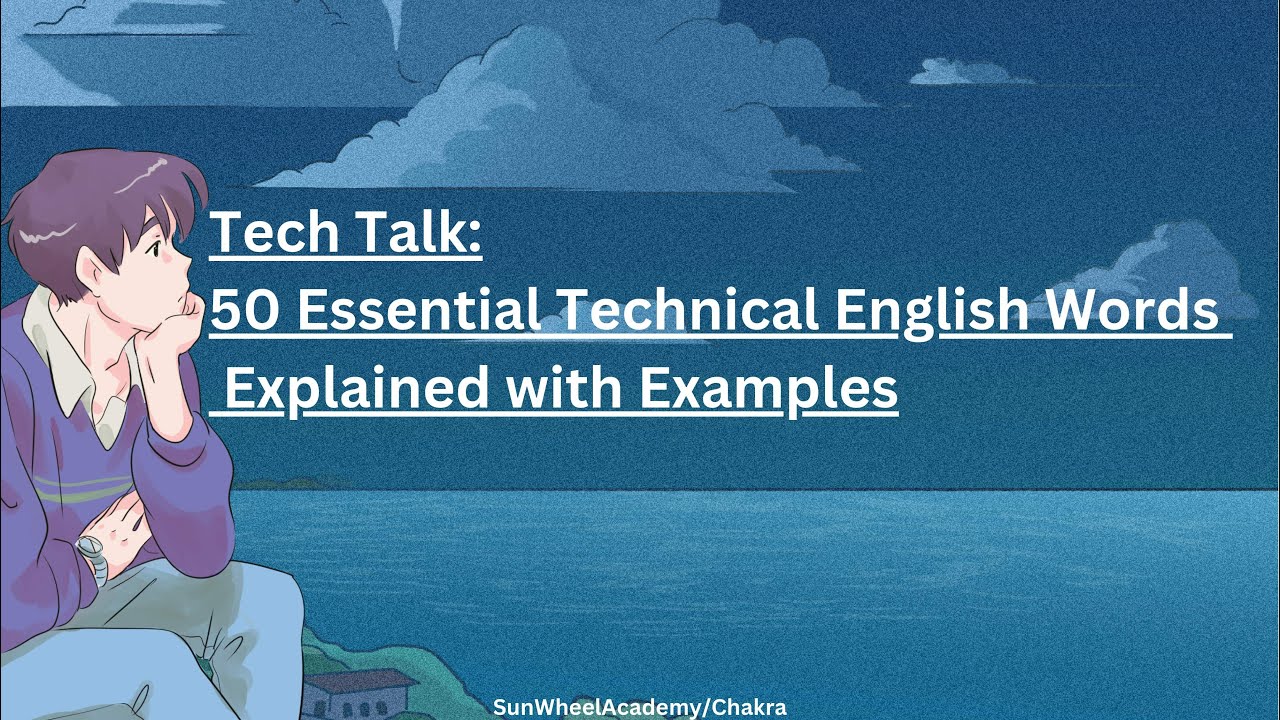 Tech Talk:
50 Essential Technical English Words Explained with Examples

SunWheelAcademy/Chakra